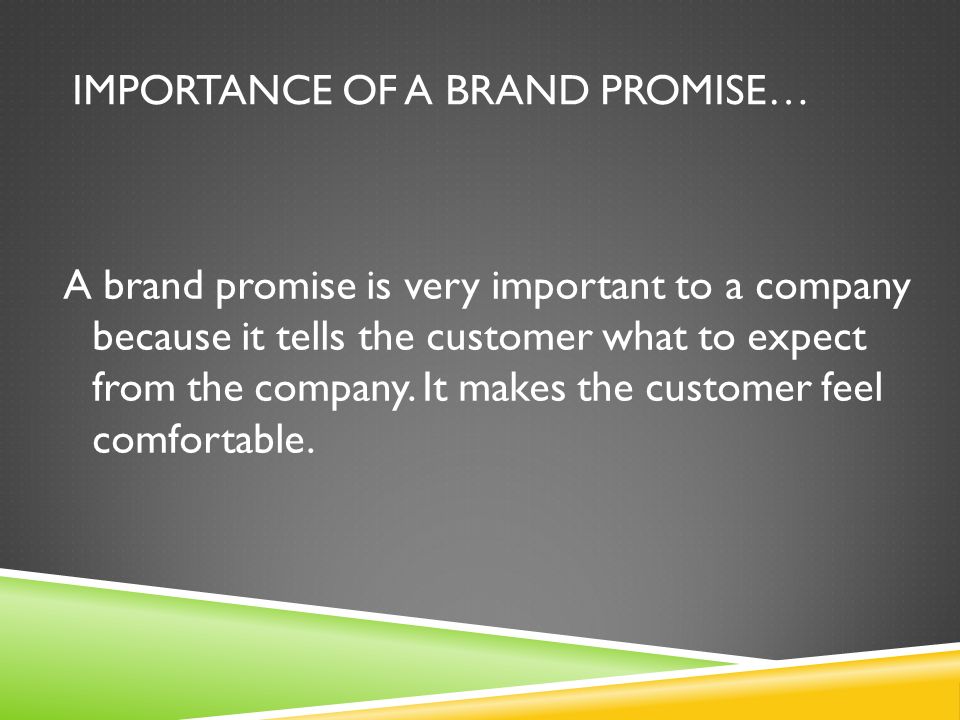 IMPORTANCE OF A BRAND PROMISE…

A brand promise is very important to a company because it tells the customer what to expect from the company. It makes the customer feel comfortable.